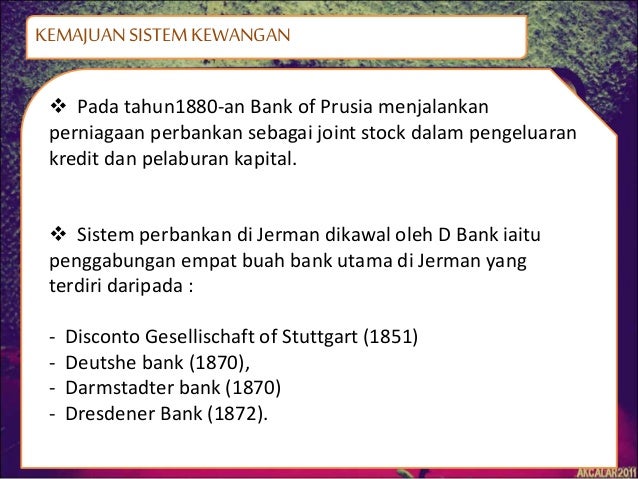 KEMAJUAN SISTEM KEWANGAN

❖ Pada tahun1880-an Bank of Prusia menjalankan perniagaan perbankan sebagai joint stock dalam pengeluaran kredit dan pelaburan kapital.

❖ Sistem perbankan di Jerman dikawal oleh D Bank iaitu penggabungan empat buah bank utama di Jerman yang terdiri daripada :

- Disconto Gesellischaft of Stuttgart (1851)
- Deutshe bank (1870),
- Darmstadter bank (1870)
- Dresdener Bank (1872).

AKCALAR2011